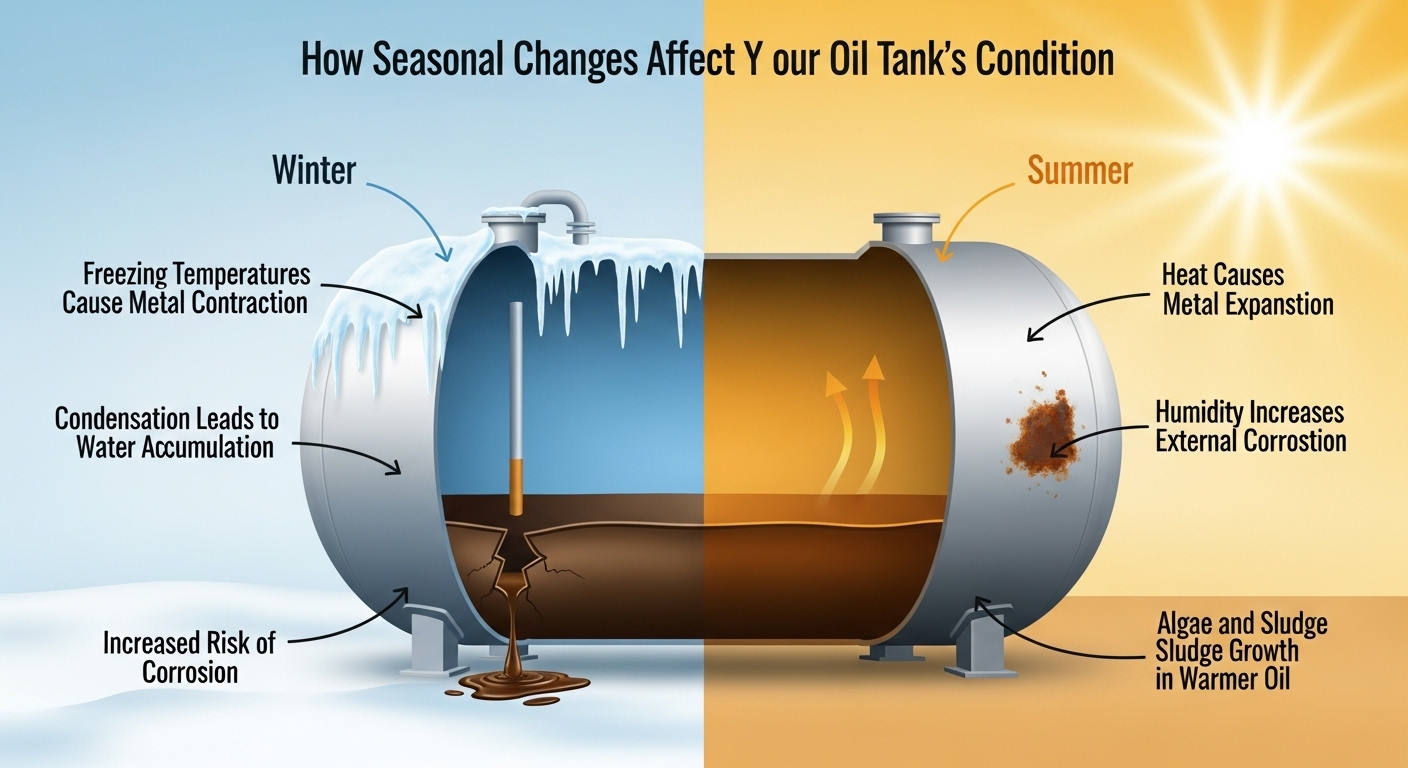 How Seasonal Changes Affect Y our Oil Tank's Condition

Winter

Freezing Temperatures Cause Metal Contraction

Condensation Leads to Water Accumulation

Increased Risk of Corrosion

Summer

Heat Causes Metal Expanstion

Humidity Increases External Corrostion

Algae and Sludge Sludge Growth in Warmer Oil